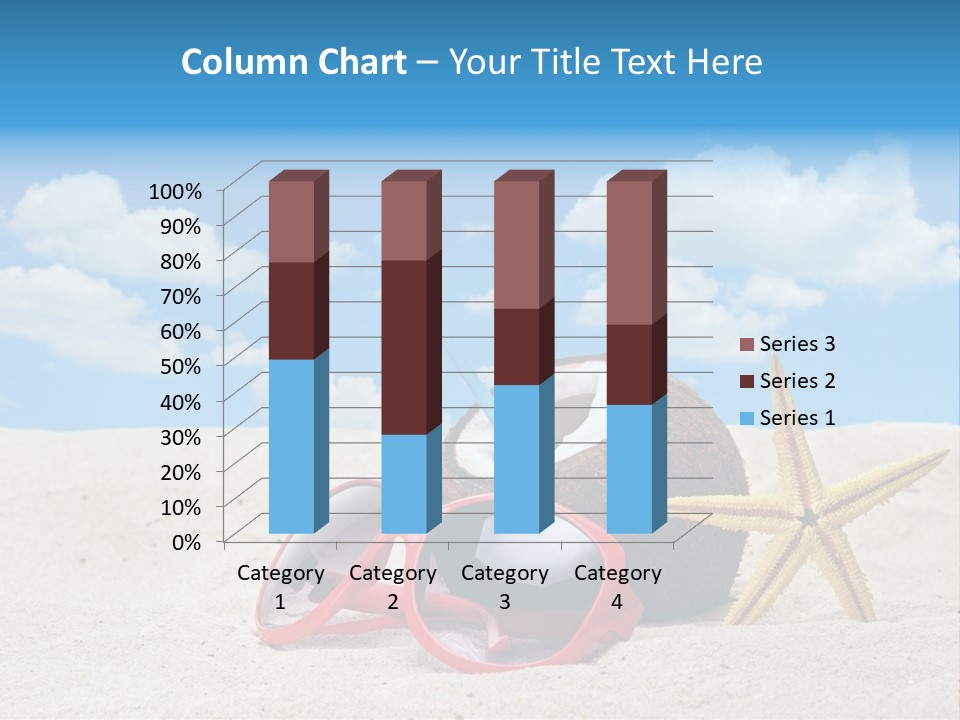 Column Chart – Your Title Text Here

100%
90%
80%
70%
60%
50%
40%
30%
20%
10%
0%

Category 1
Category 2
Category 3
Category 4

Series 3
Series 2
Series 1